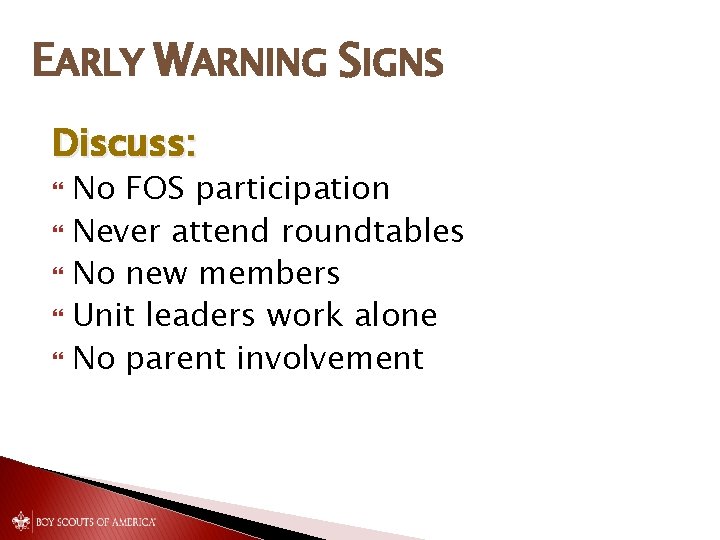 EARLY WARNING SIGNS

Discuss:

- No FOS participation
- Never attend roundtables
- No new members
- Unit leaders work alone
- No parent involvement

BOY SCOUTS OF AMERICA